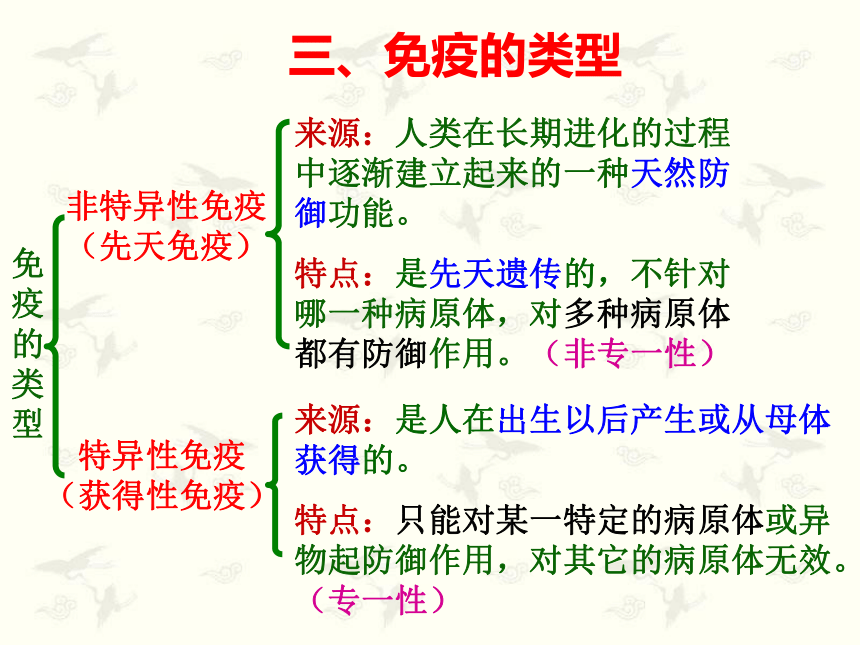 三、免疫的类型

免疫的类型

非特异性免疫（先天免疫）

来源：人类在长期进化的过程中逐渐建立起来的一种天然防御功能。

特点：是先天遗传的，不针对哪一种病原体，对多种病原体都有防御作用。（非专一性）

特异性免疫（获得性免疫）

来源：是人在出生以后产生或从母体获得的。

特点：只能对某一特定的病原体或异物起防御作用，对其它的病原体无效。（专一性）